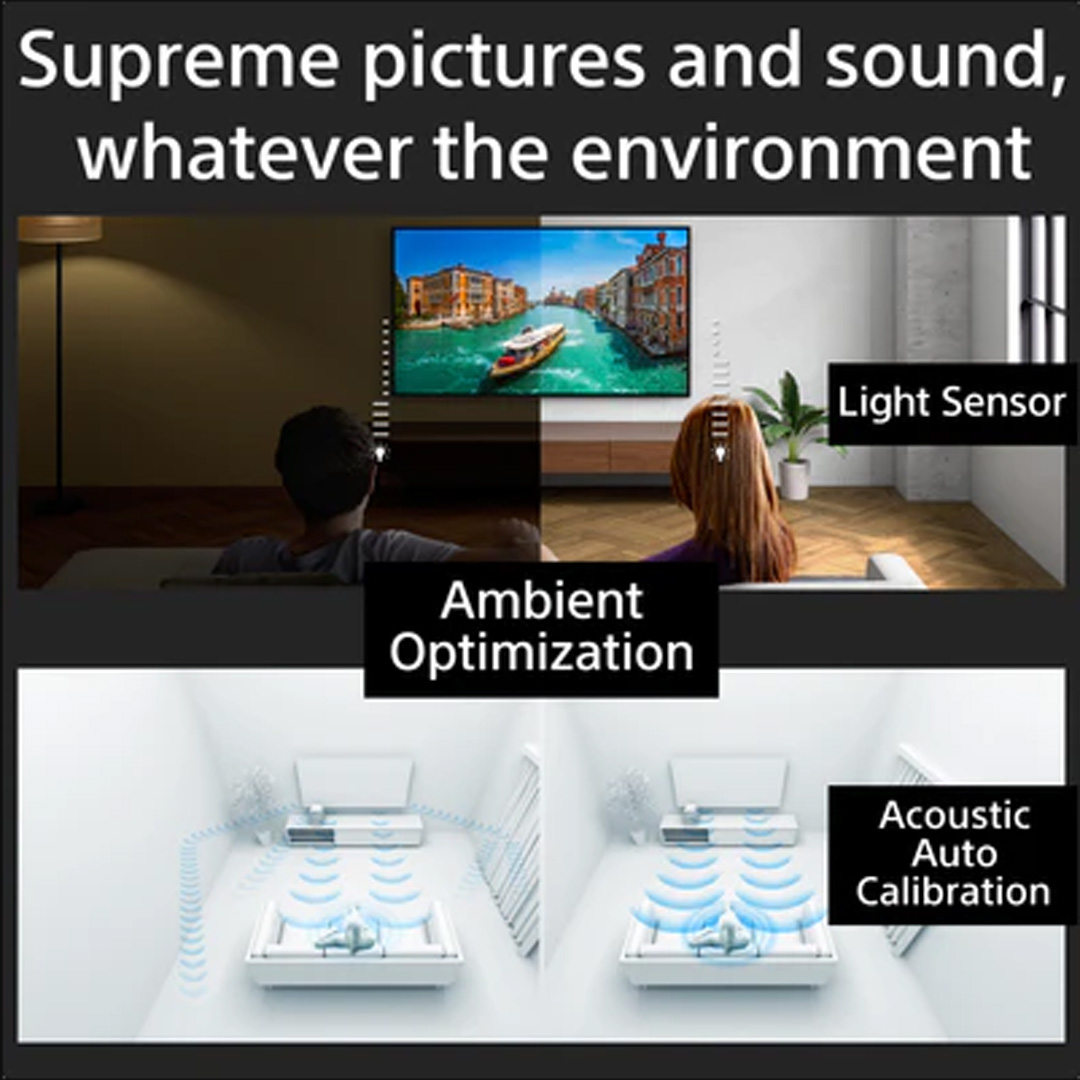 Supreme pictures and sound, whatever the environment

Light Sensor

Ambient Optimization

Acoustic Auto Calibration